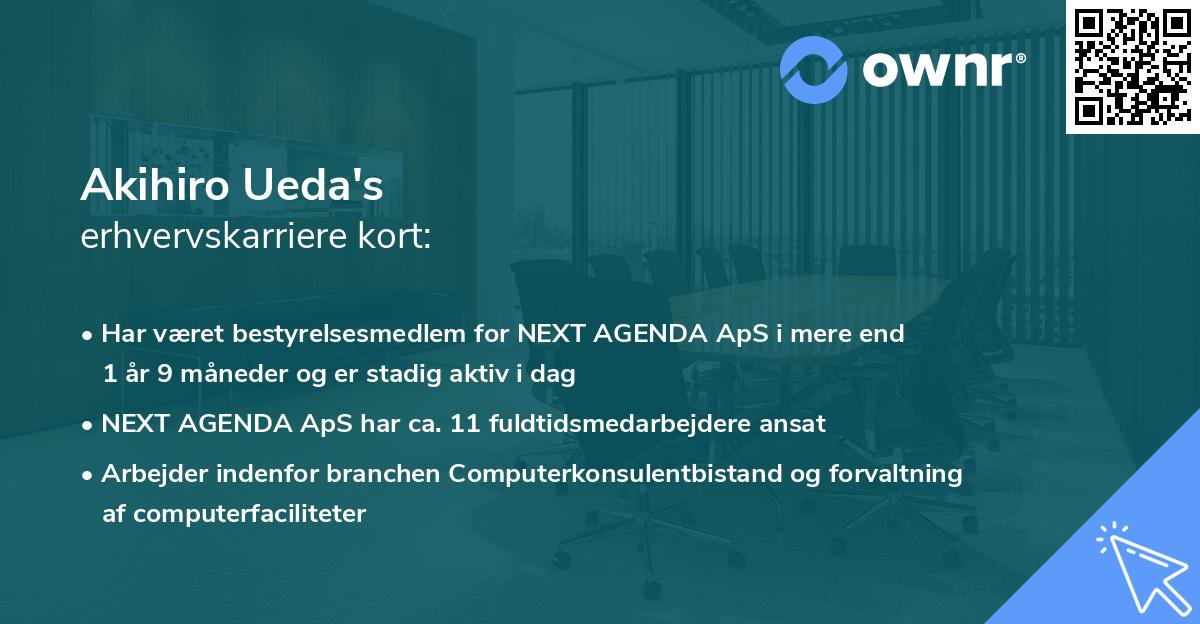 ownr®

Akihiro Ueda's
erhvervskarriere kort:

• Har været bestyrelsesmedlem for NEXT AGENDA ApS i mere end 1 år 9 måneder og er stadig aktiv i dag

• NEXT AGENDA ApS har ca. 11 fuldtidsmedarbejdere ansat

• Arbejder indenfor branchen Computerkonsulentbistand og forvaltning af computerfaciliteter